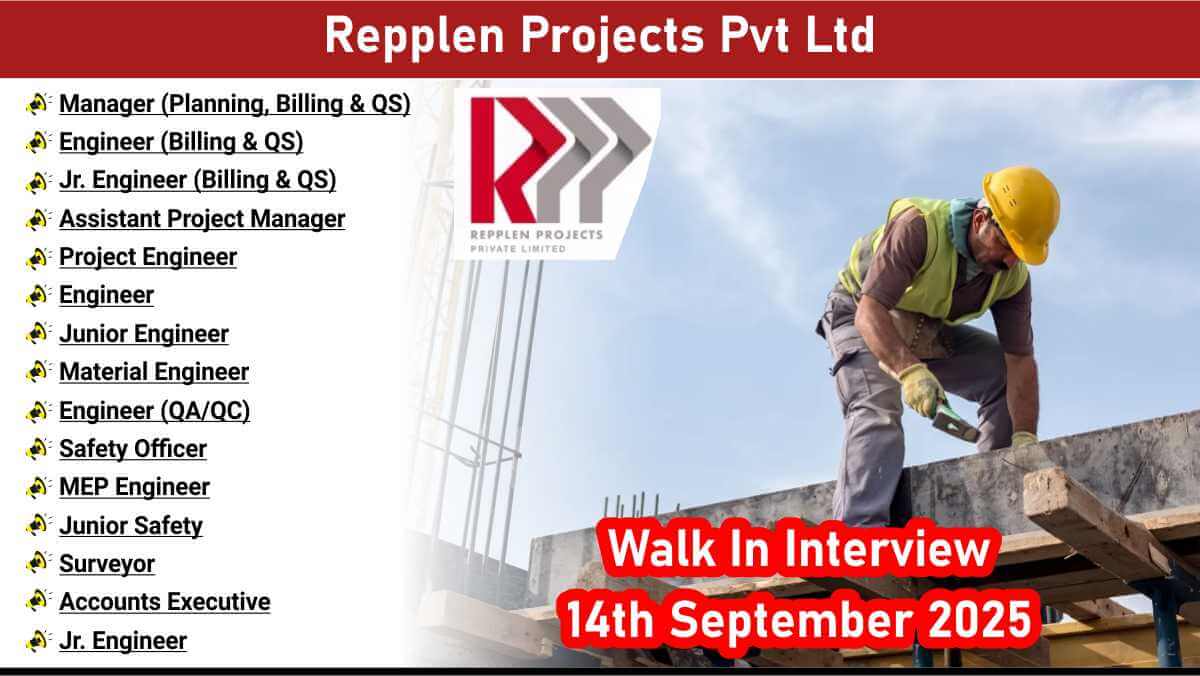 Repplen Projects Pvt Ltd

Manager (Planning, Billing & QS)
Engineer (Billing & QS)
Jr. Engineer (Billing & QS)
Assistant Project Manager
Project Engineer
Engineer
Junior Engineer
Material Engineer
Engineer (QA/QC)
Safety Officer
MEP Engineer
Junior Safety
Surveyor
Accounts Executive
Jr. Engineer

REPPLEN PROJECTS PRIVATE LIMITED

Walk In Interview
14th September 2025